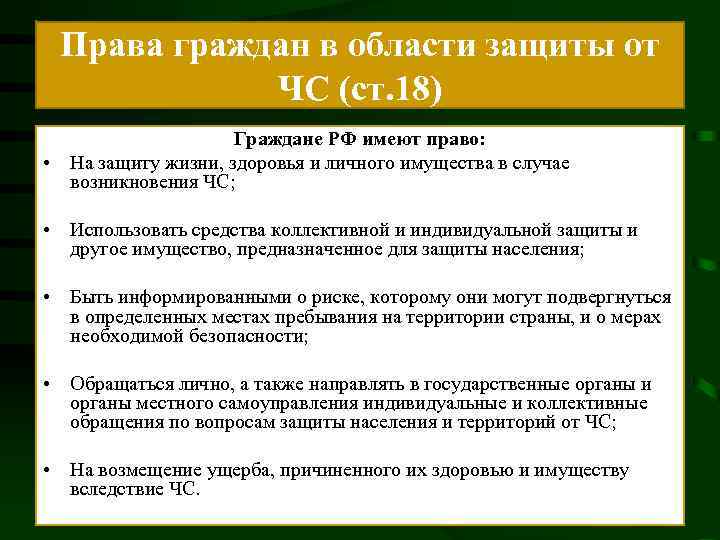 Права граждан в области защиты от ЧС (ст.18)

Граждане РФ имеют право:

• На защиту жизни, здоровья и личного имущества в случае возникновения ЧС;

• Использовать средства коллективной и индивидуальной защиты и другое имущество, предназначенное для защиты населения;

• Быть информированными о риске, которому они могут подвергнуться в определенных местах пребывания на территории страны, и о мерах необходимой безопасности;

• Обращаться лично, а также направлять в государственные органы и органы местного самоуправления индивидуальные и коллективные обращения по вопросам защиты населения и территорий от ЧС;

• На возмещение ущерба, причиненного их здоровью и имуществу вследствие ЧС.